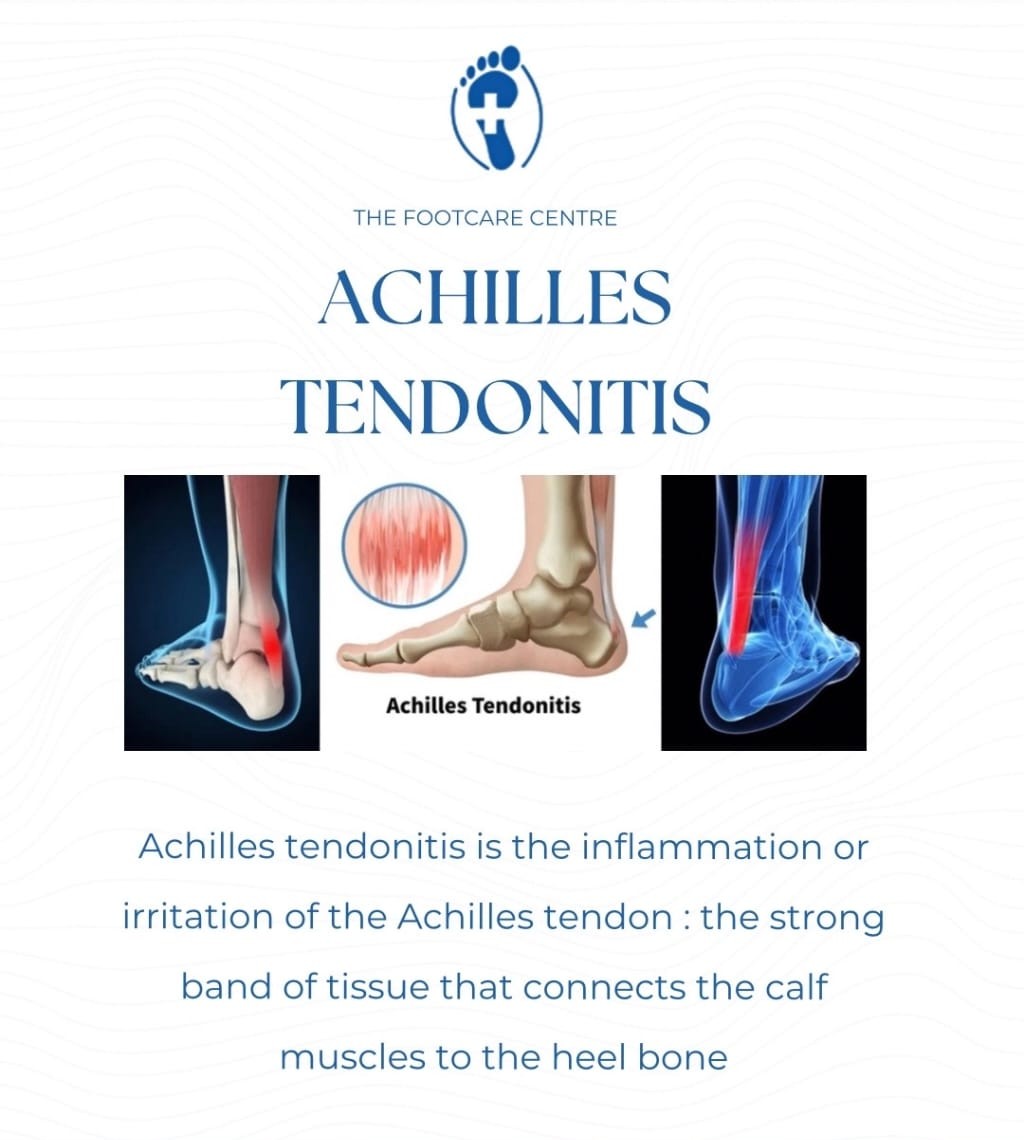 THE FOOTCARE CENTRE

ACHILLES TENDONITIS

Achilles Tendonitis

Achilles tendonitis is the inflammation or irritation of the Achilles tendon : the strong band of tissue that connects the calf muscles to the heel bone